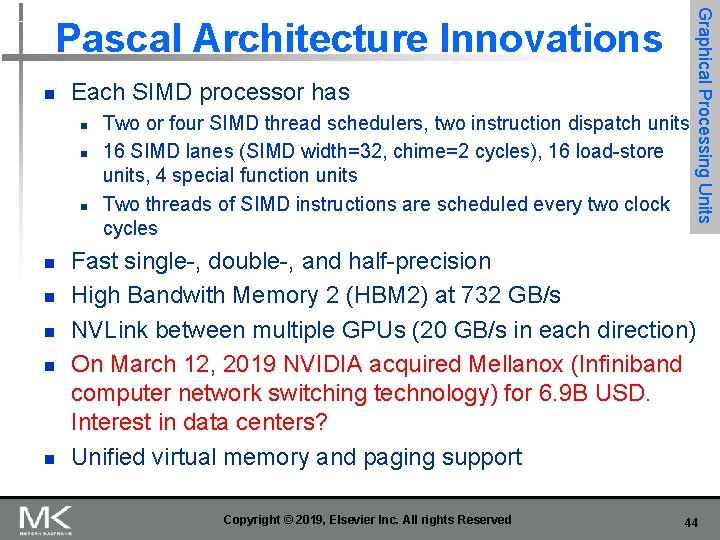 Pascal Architecture Innovations

Graphical Processing Units

- Each SIMD processor has
  - Two or four SIMD thread schedulers, two instruction dispatch units
  - 16 SIMD lanes (SIMD width=32, chime=2 cycles), 16 load-store units, 4 special function units
  - Two threads of SIMD instructions are scheduled every two clock cycles
- Fast single-, double-, and half-precision
- High Bandwith Memory 2 (HBM2) at 732 GB/s
- NVLink between multiple GPUs (20 GB/s in each direction)
- On March 12, 2019 NVIDIA acquired Mellanox (Infiniband computer network switching technology) for 6.9B USD. Interest in data centers?
- Unified virtual memory and paging support

MK
MORGAN KAUFMANN

Copyright © 2019, Elsevier Inc. All rights Reserved

44